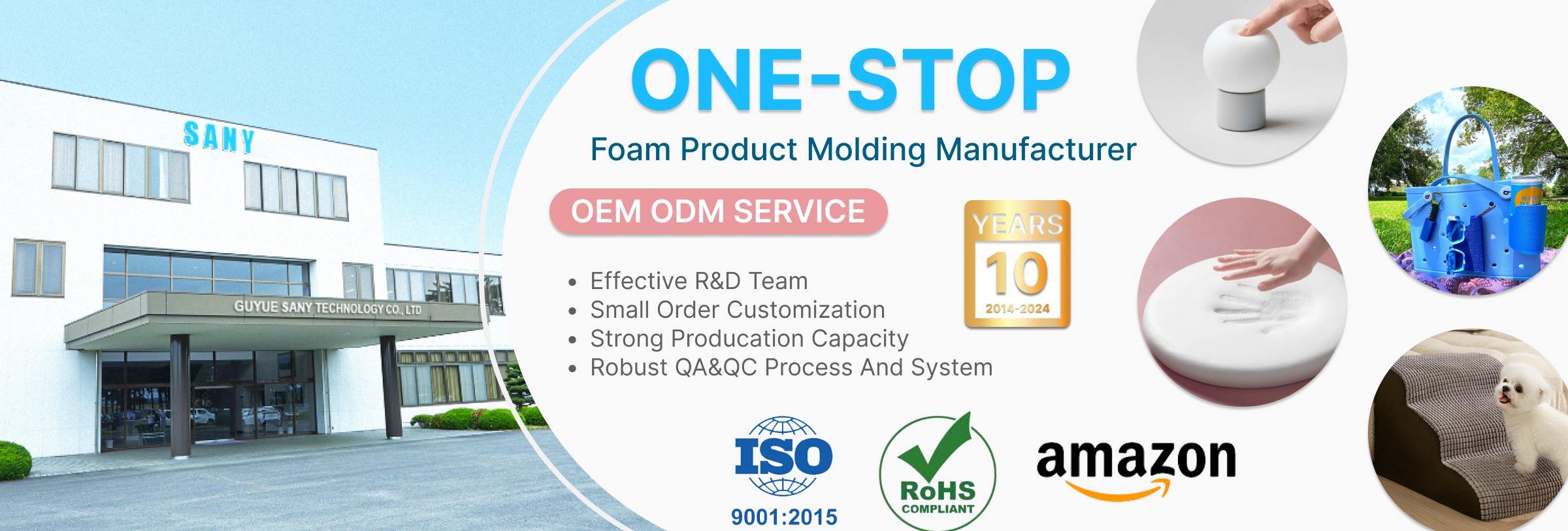 SANY

GUYUE SANY TECHNOLOGY CO., LTD

ONE-STOP

Foam Product Molding Manufacturer

OEM ODM SERVICE

YEARS
10
2014-2024

• Effective R&D Team
• Small Order Customization
• Strong Producation Capacity
• Robust QA&QC Process And System

ISO
9001:2015

RoHS
COMPLIANT

amazon